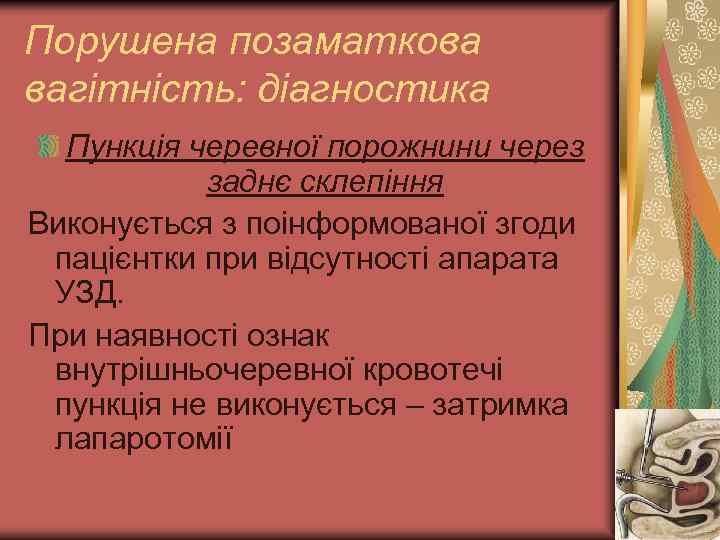 Порушена позаматкова вагітність: діагностика

Пункція черевної порожнини через заднє склепіння

Виконується з поінформованої згоди пацієнтки при відсутності апарата УЗД.

При наявності ознак внутрішньочеревної кровотечі пункція не виконується – затримка лапаротомії